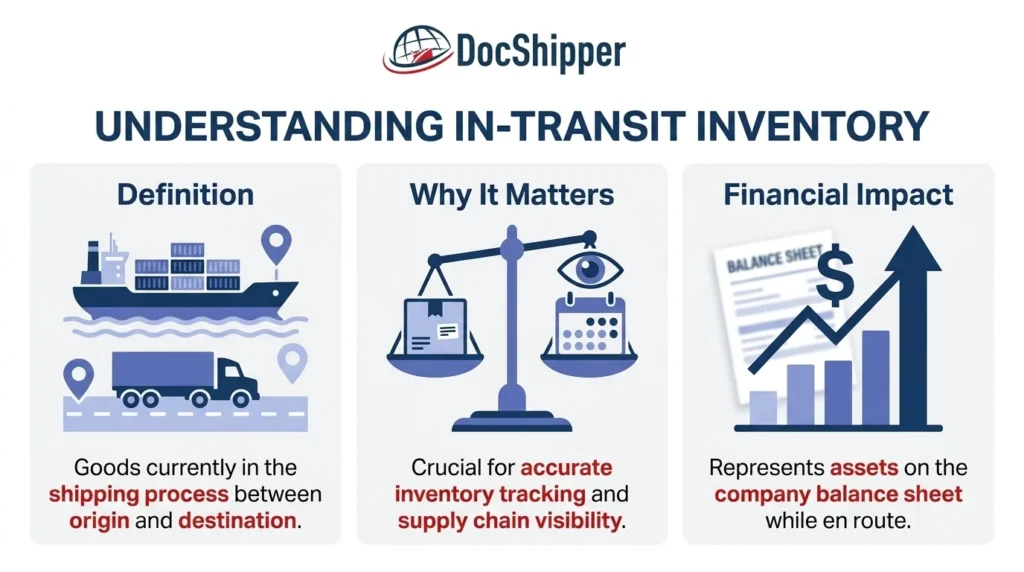 DocShipper

UNDERSTANDING IN-TRANSIT INVENTORY

Definition

Goods currently in the shipping process between origin and destination.

Why It Matters

Crucial for accurate inventory tracking and supply chain visibility.

Financial Impact

BALANCE SHEET

$

Represents assets on the company balance sheet while en route.